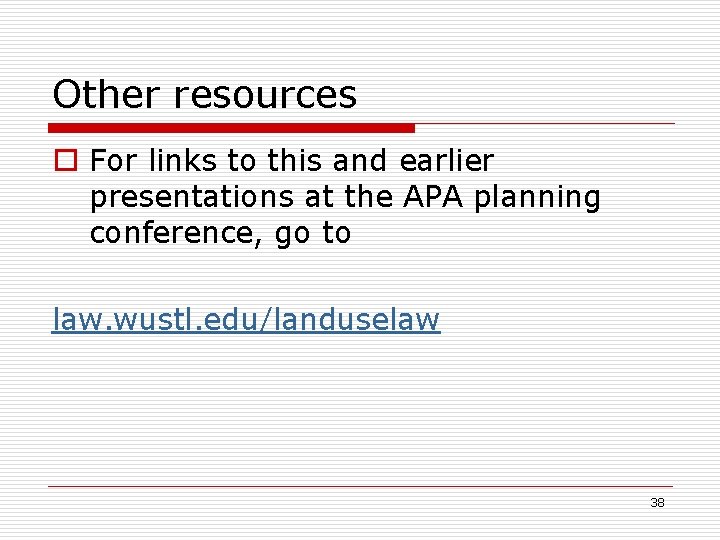 Other resources

For links to this and earlier presentations at the APA planning conference, go to

law.wustl.edu/landuselaw

38